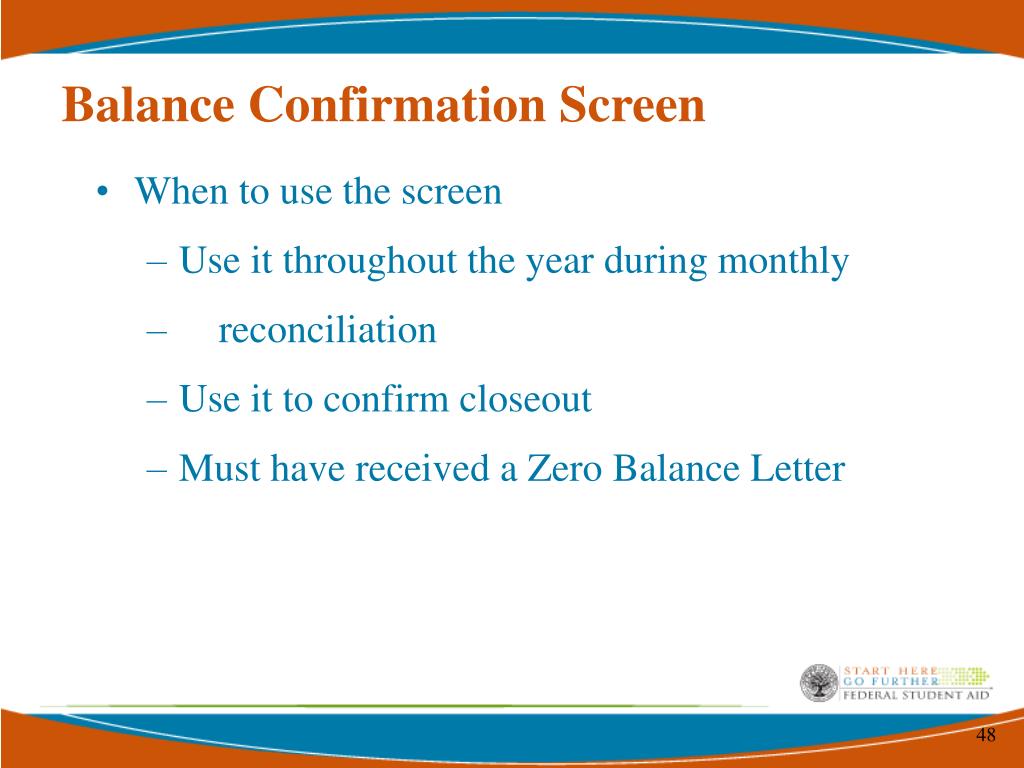 Balance Confirmation Screen

• When to use the screen

– Use it throughout the year during monthly

– reconciliation

– Use it to confirm closeout

– Must have received a Zero Balance Letter

START HERE
GO FURTHER
FEDERAL STUDENT AID

48